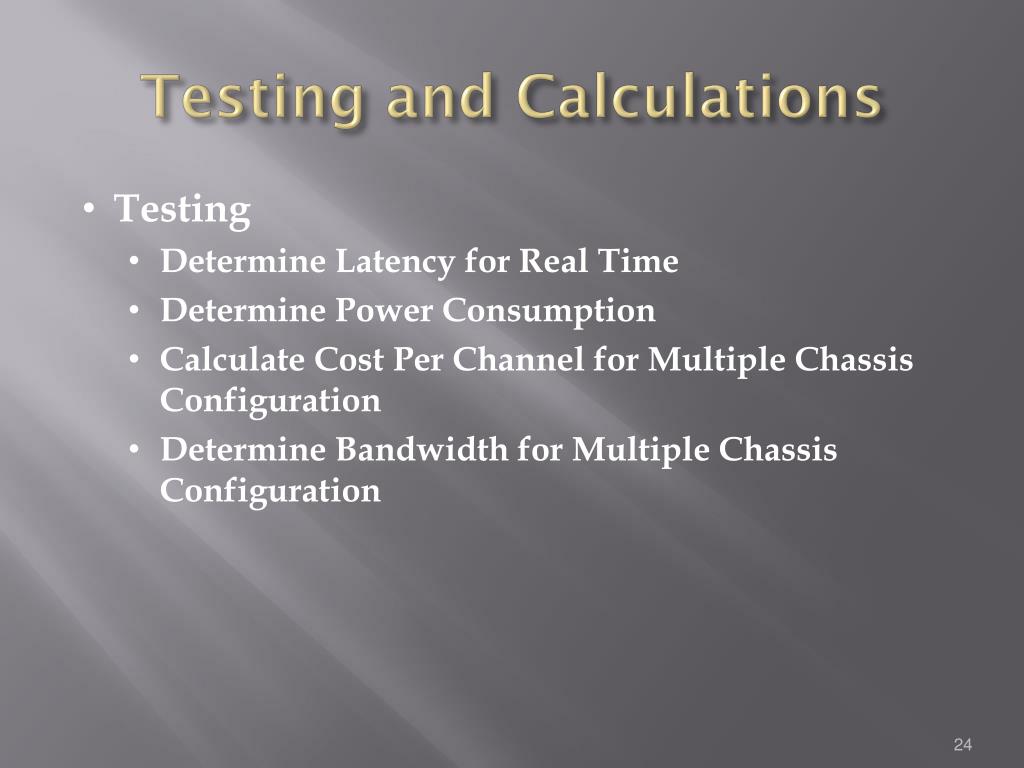 Testing and Calculations

• Testing
  • Determine Latency for Real Time
  • Determine Power Consumption
  • Calculate Cost Per Channel for Multiple Chassis Configuration
  • Determine Bandwidth for Multiple Chassis Configuration

24